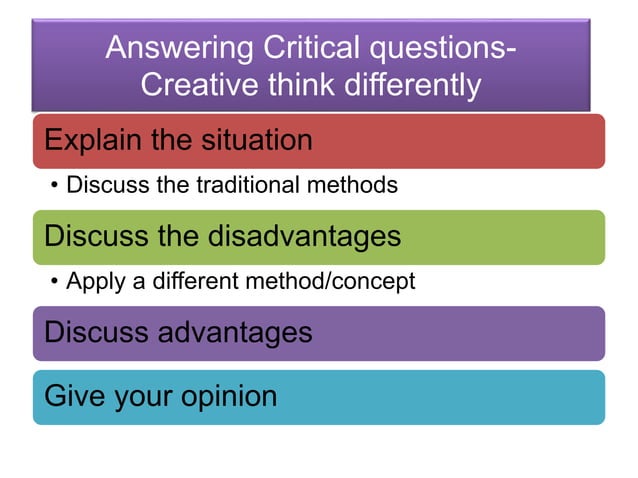 Answering Critical questions-
Creative think differently

Explain the situation

• Discuss the traditional methods

Discuss the disadvantages

• Apply a different method/concept

Discuss advantages

Give your opinion